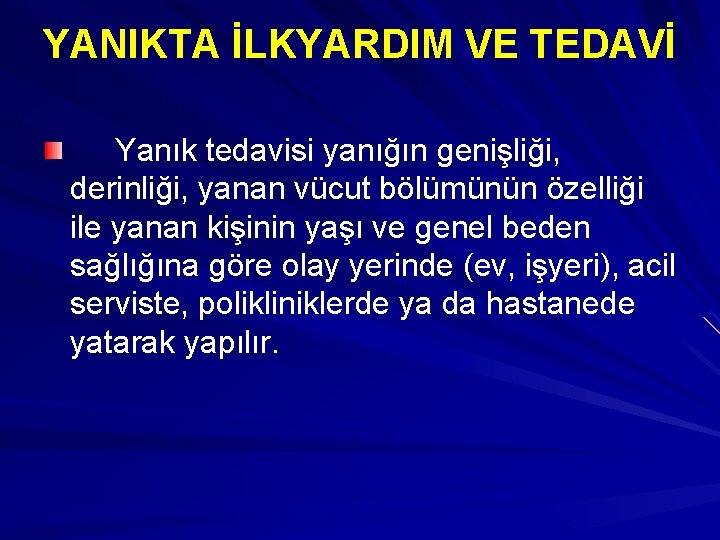 YANIKTA İLKYARDIM VE TEDAVİ

Yanık tedavisi yanığın genişliği, derinliği, yanan vücut bölümünün özelliği ile yanan kişinin yaşı ve genel beden sağlığına göre olay yerinde (ev, işyeri), acil serviste, polikliniklerde ya da hastanede yatarak yapılır.